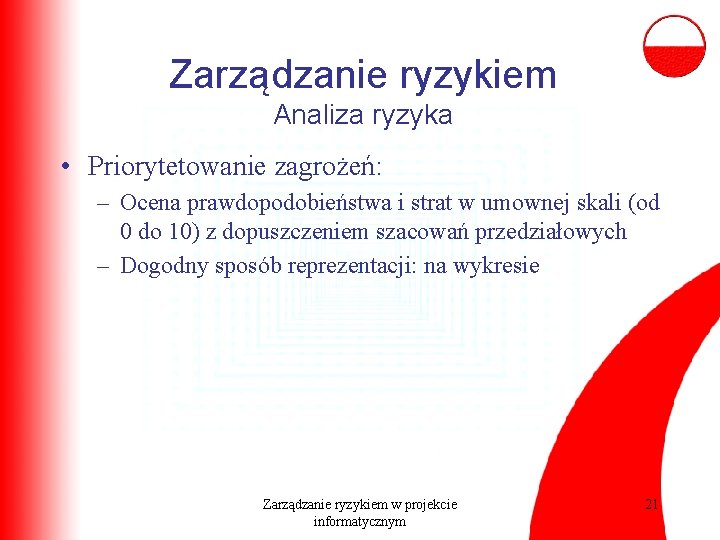 Zarządzanie ryzykiem
Analiza ryzyka

• Priorytetowanie zagrożeń:
– Ocena prawdopodobieństwa i strat w umownej skali (od 0 do 10) z dopuszczeniem szacowań przedziałowych
– Dogodny sposób reprezentacji: na wykresie

Zarządzanie ryzykiem w projekcie informatycznym

21